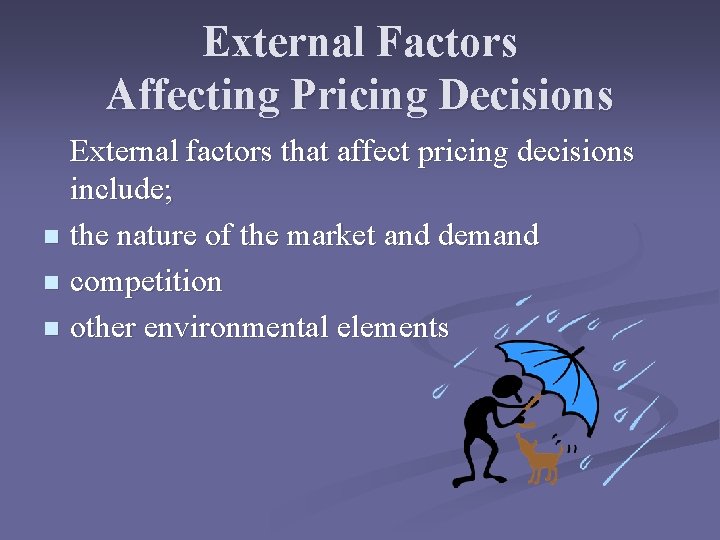 External Factors Affecting Pricing Decisions

External factors that affect pricing decisions include;

- the nature of the market and demand
- competition
- other environmental elements